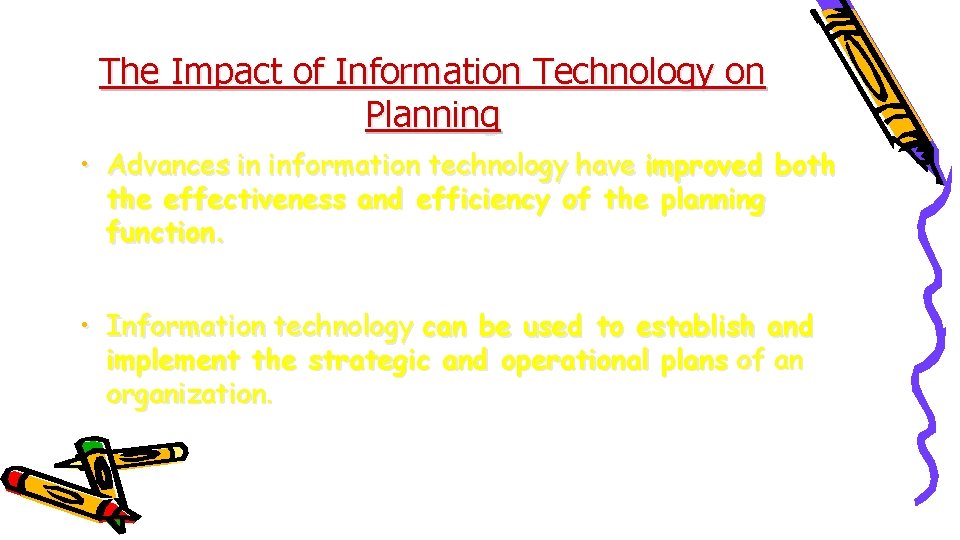 The Impact of Information Technology on Planning

• Advances in information technology have improved both the effectiveness and efficiency of the planning function.

• Information technology can be used to establish and implement the strategic and operational plans of an organization.